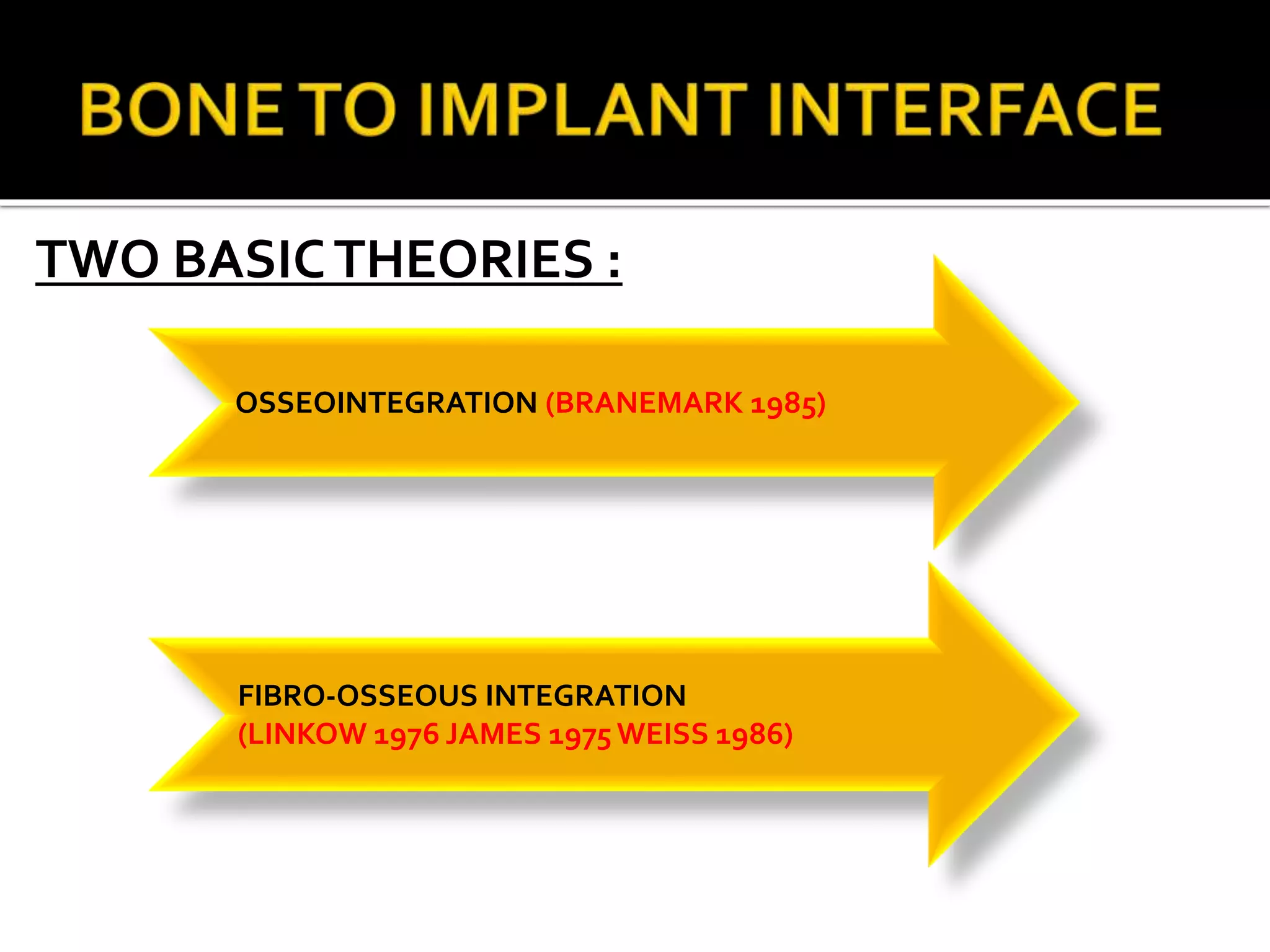 BONE TO IMPLANT INTERFACE

TWO BASIC THEORIES :

OSSEOINTEGRATION (BRANEMARK 1985)

FIBRO-OSSEOUS INTEGRATION
(LINKOW 1976 JAMES 1975 WEISS 1986)